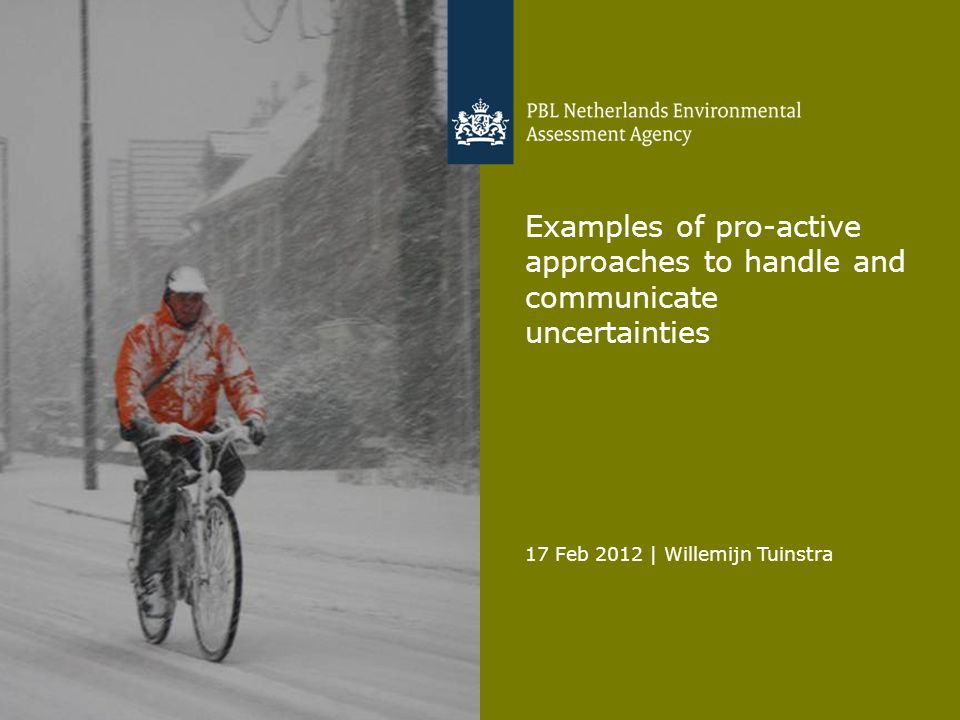 PBL Netherlands Environmental Assessment Agency

Examples of pro-active approaches to handle and communicate uncertainties

17 Feb 2012 | Willemijn Tuinstra